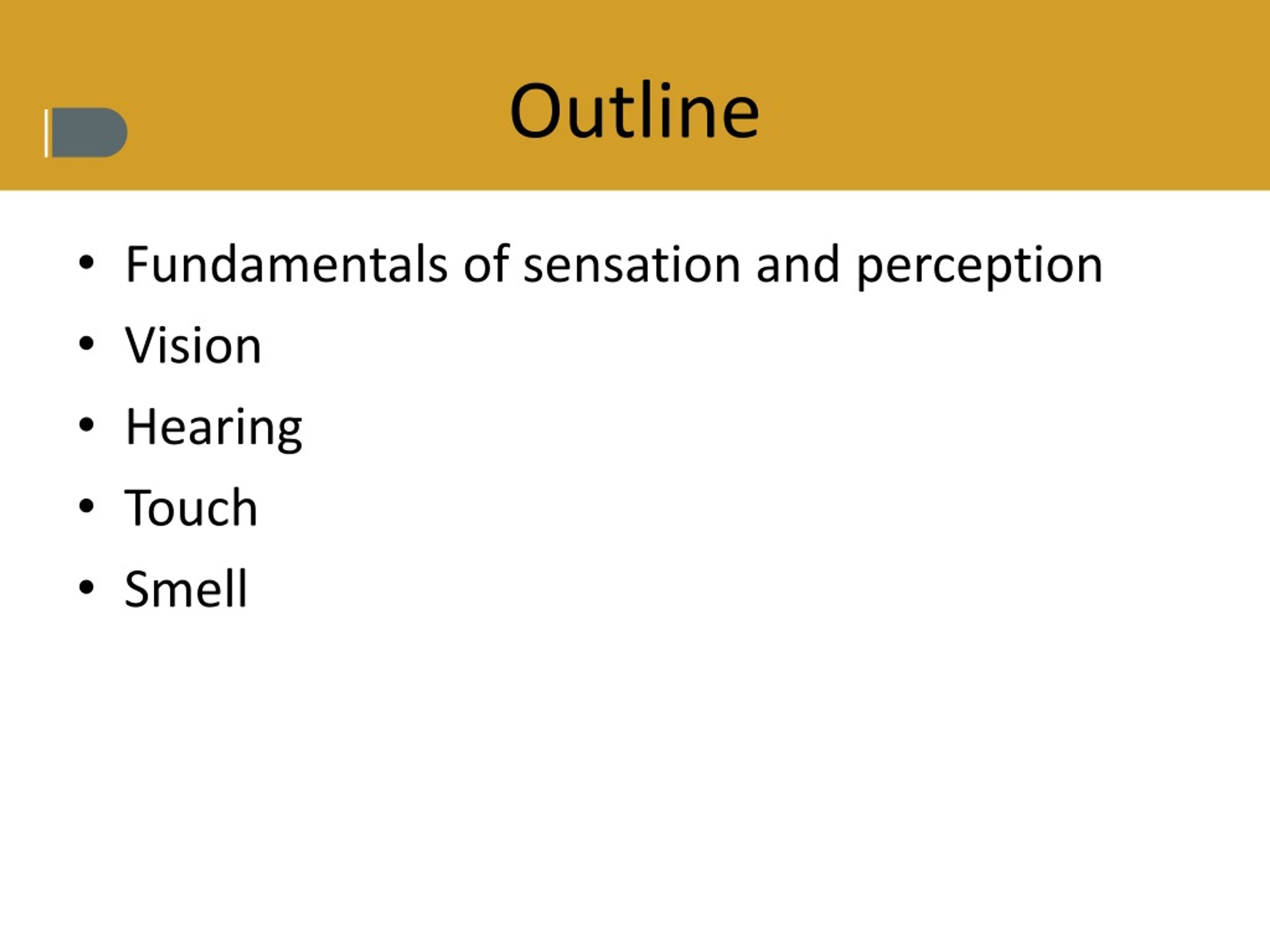 Outline

• Fundamentals of sensation and perception
• Vision
• Hearing
• Touch
• Smell